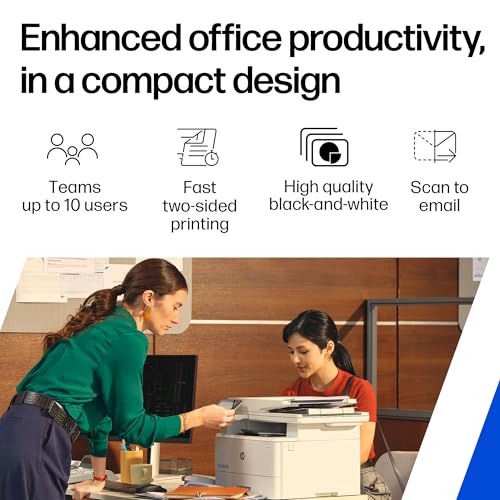 Enhanced office productivity, in a compact design

Teams
up to 10 users

Fast
two-sided
printing

High quality
black-and-white

Scan to
email